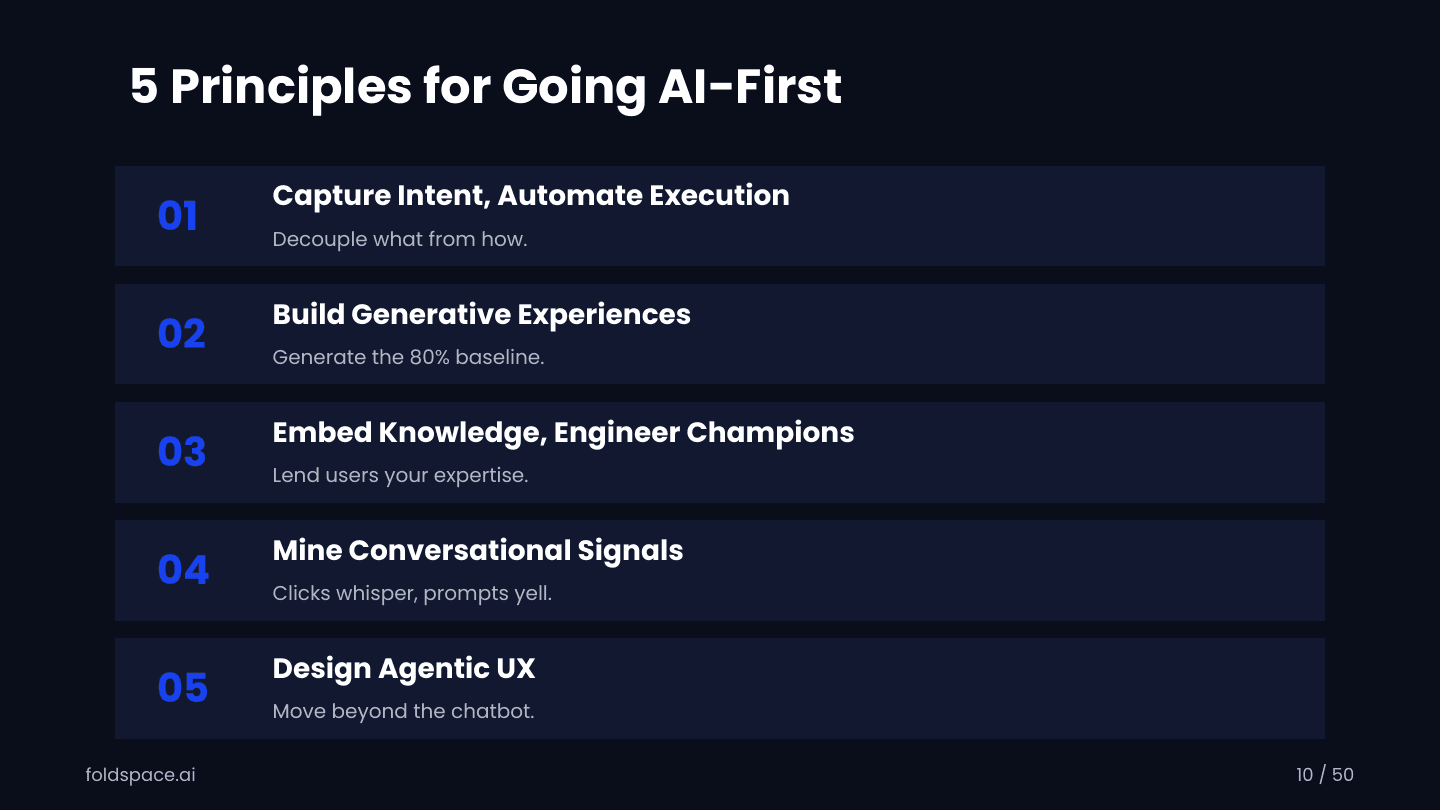 5 Principles for Going AI-First

01 Capture Intent, Automate Execution
Decouple what from how.

02 Build Generative Experiences
Generate the 80% baseline.

03 Embed Knowledge, Engineer Champions
Lend users your expertise.

04 Mine Conversational Signals
Clicks whisper, prompts yell.

05 Design Agentic UX
Move beyond the chatbot.

foldspace.ai

10 / 50